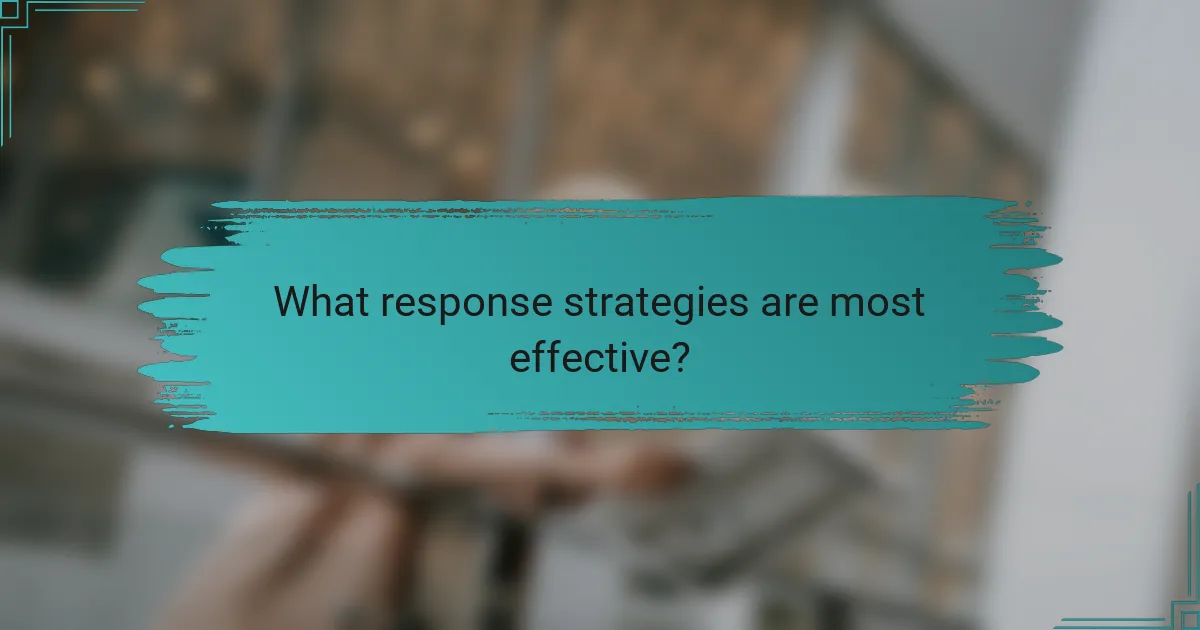 What response strategies are most effective?